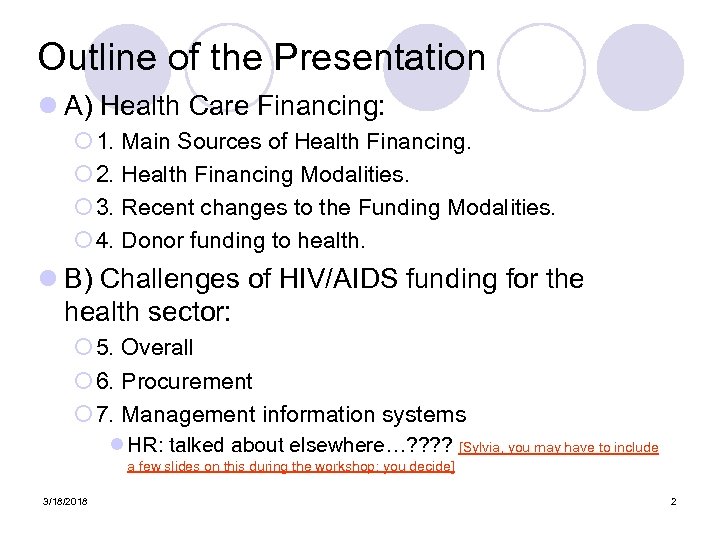 Outline of the Presentation

A) Health Care Financing:

1. Main Sources of Health Financing.

2. Health Financing Modalities.

3. Recent changes to the Funding Modalities.

4. Donor funding to health.

B) Challenges of HIV/AIDS funding for the health sector:

5. Overall

6. Procurement

7. Management information systems

HR: talked about elsewhere…???? [Sylvia, you may have to include a few slides on this during the workshop; you decide]

3/18/2018

2